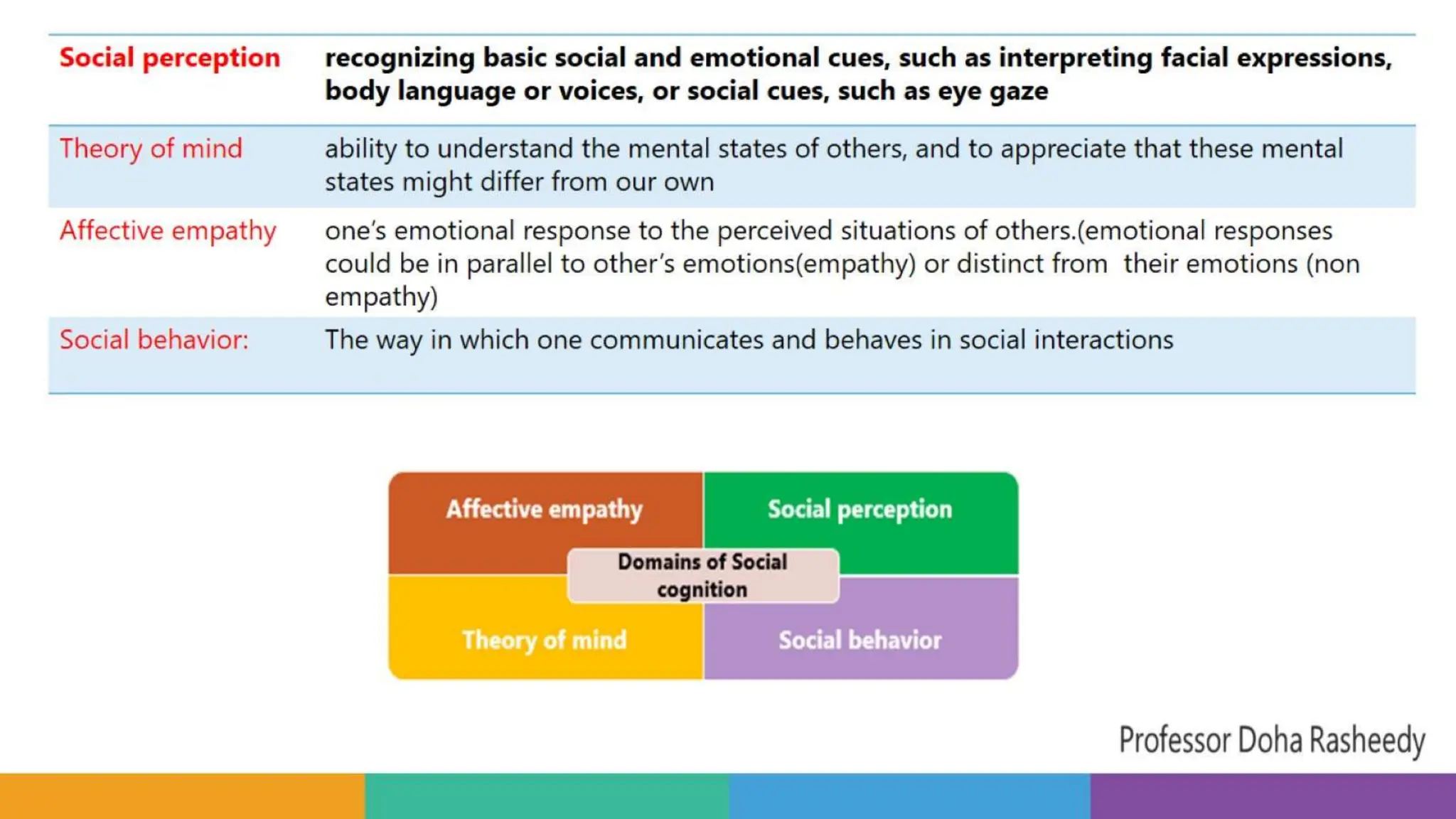 | Social perception | recognizing basic social and emotional cues, such as interpreting facial expressions, body language or voices, or social cues, such as eye gaze |
|---|---|
| Theory of mind | ability to understand the mental states of others, and to appreciate that these mental states might differ from our own |
| Affective empathy | one's emotional response to the perceived situations of others.(emotional responses could be in parallel to other's emotions(empathy) or distinct from their emotions (non empathy) |
| Social behavior: | The way in which one communicates and behaves in social interactions |

Affective empathy

Social perception

Domains of Social cognition

Theory of mind

Social behavior

Professor Doha Rasheedy